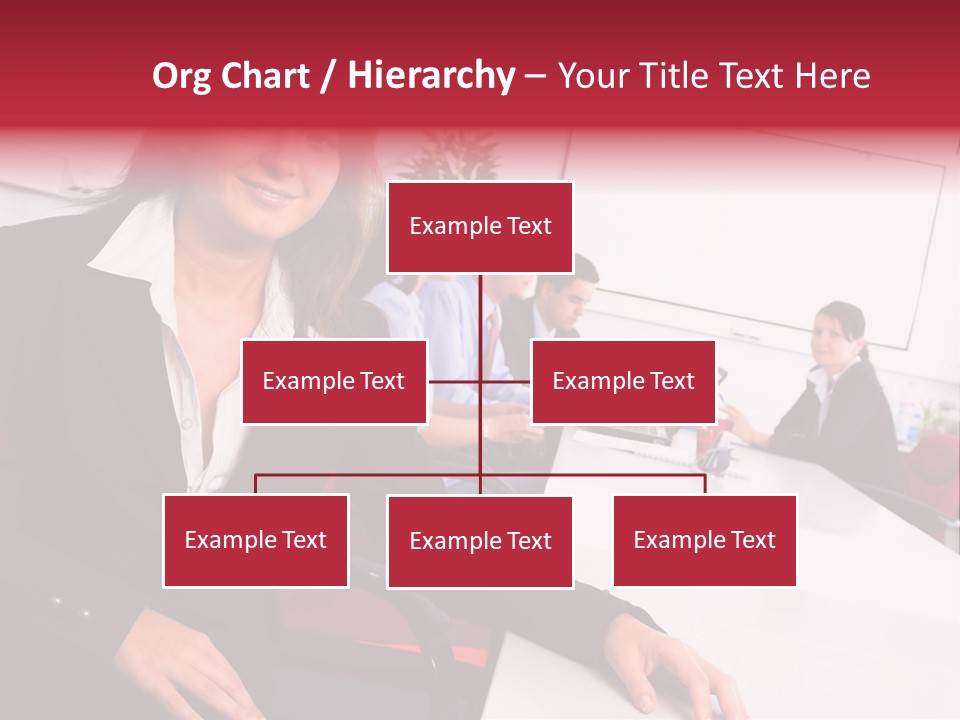 Org Chart / Hierarchy – Your Title Text Here

Example Text

Example Text

Example Text

Example Text

Example Text

Example Text